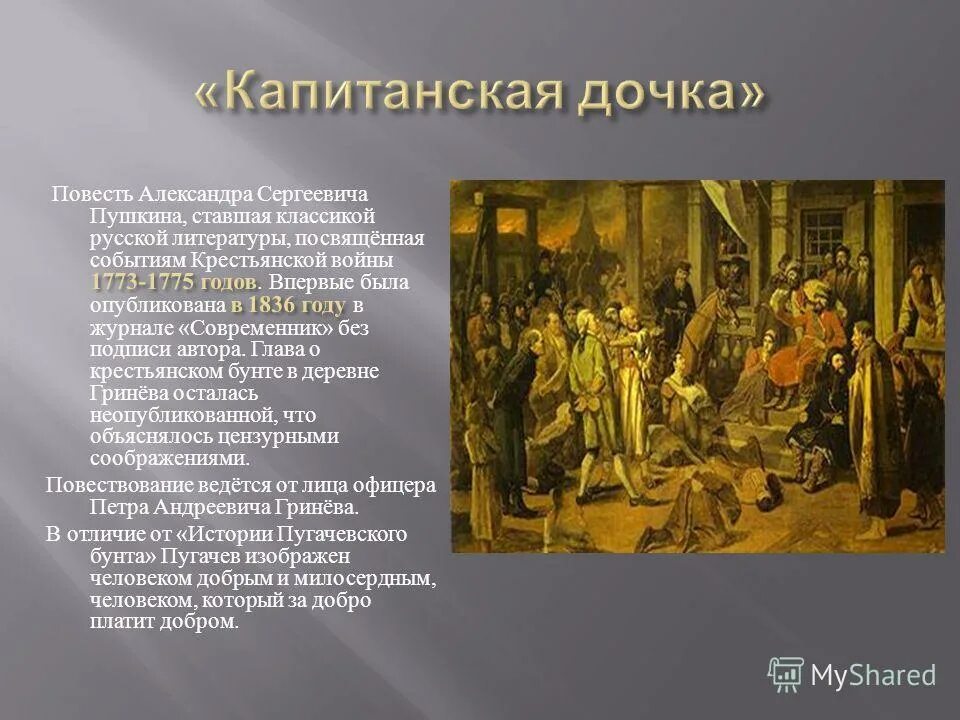 «Капитанская дочка»

Повесть Александра Сергеевича Пушкина, ставшая классикой русской литературы, посвящённая событиям Крестьянской войны 1773-1775 годов. Впервые была опубликована в 1836 году в журнале «Современник» без подписи автора. Глава о крестьянском бунте в деревне Гринёва осталась неопубликованной, что объяснялось цензурными соображениями.

Повествование ведётся от лица офицера Петра Андреевича Гринёва.

В отличие от «Истории Пугачевского бунта» Пугачев изображен человеком добрым и милосердным, человеком, который за добро платит добром.

MyShared